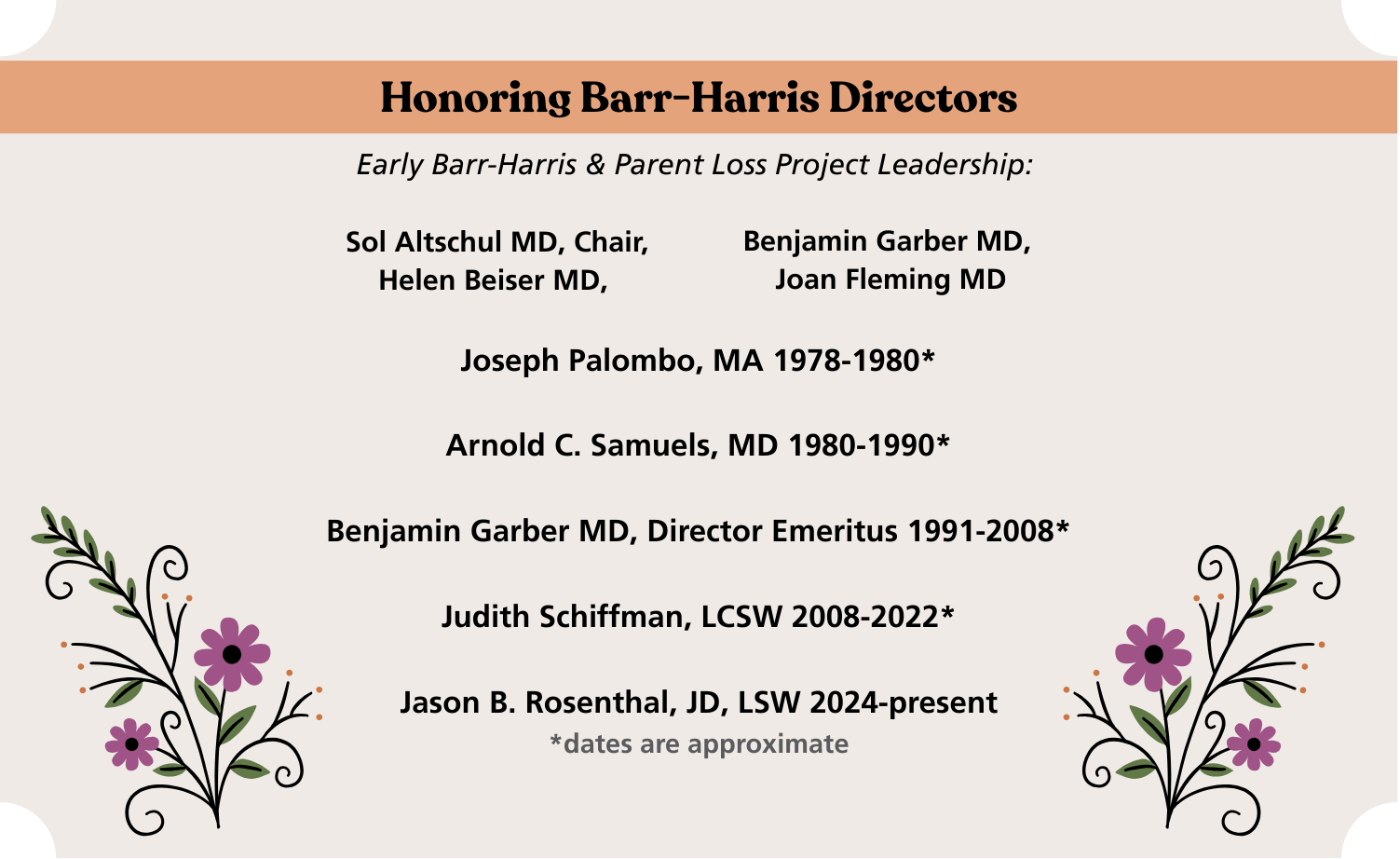 Honoring Barr-Harris Directors

Early Barr-Harris & Parent Loss Project Leadership:

Sol Altschul MD, Chair,
Helen Beiser MD,

Benjamin Garber MD,
Joan Fleming MD

Joseph Palombo, MA 1978-1980*

Arnold C. Samuels, MD 1980-1990*

Benjamin Garber MD, Director Emeritus 1991-2008*

Judith Schiffman, LCSW 2008-2022*

Jason B. Rosenthal, JD, LSW 2024-present

*dates are approximate